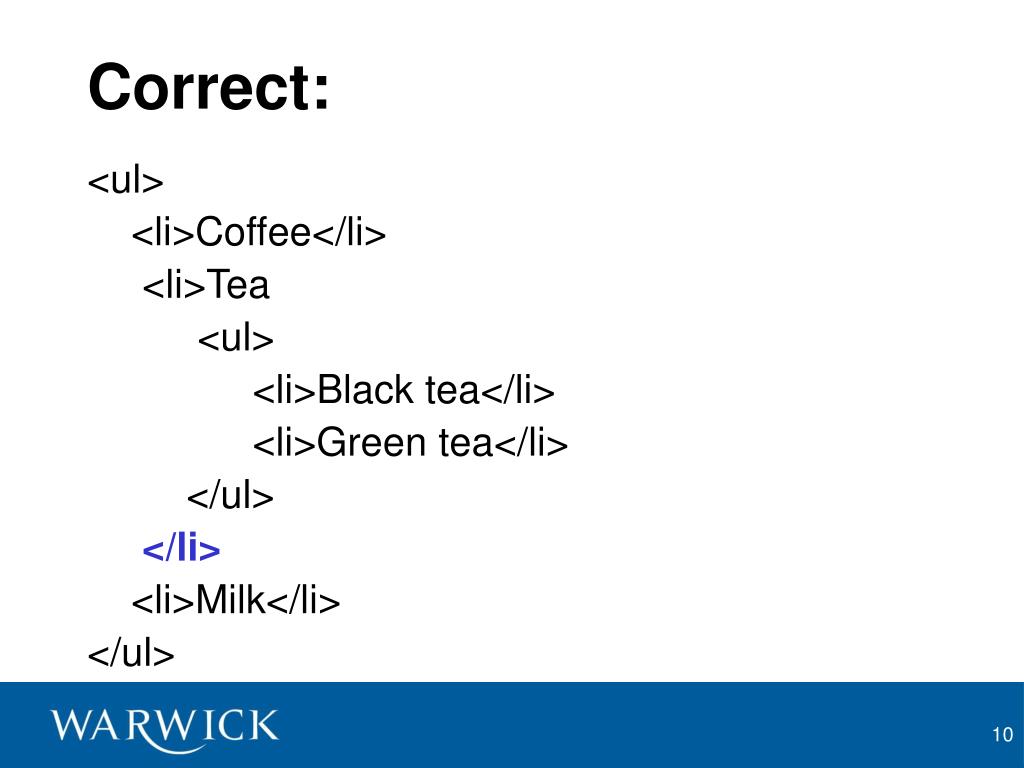 Correct:

<ul>
<li>Coffee</li>
<li>Tea
<ul>
<li>Black tea</li>
<li>Green tea</li>
</ul>
</li>
<li>Milk</li>
</ul>

WARWICK

10